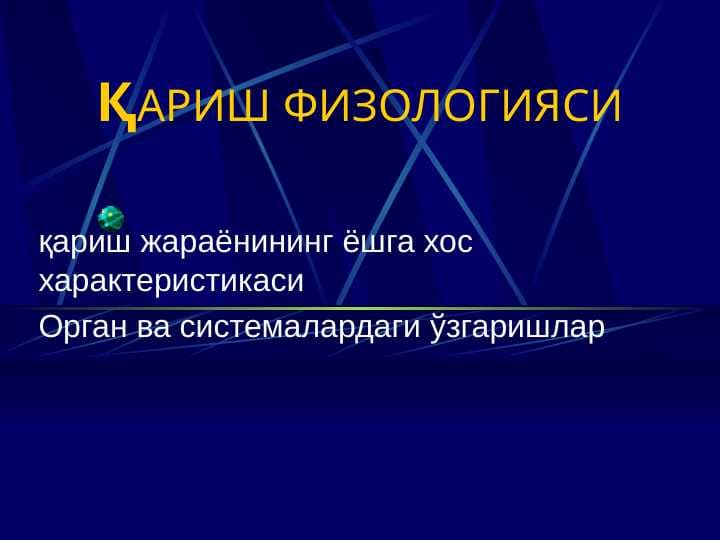 ҚАРИШ ФИЗОЛОГИЯСИ

қариш жараёнининг ёшга хос характеристикаси

Орган ва системалардаги ўзгаришлар